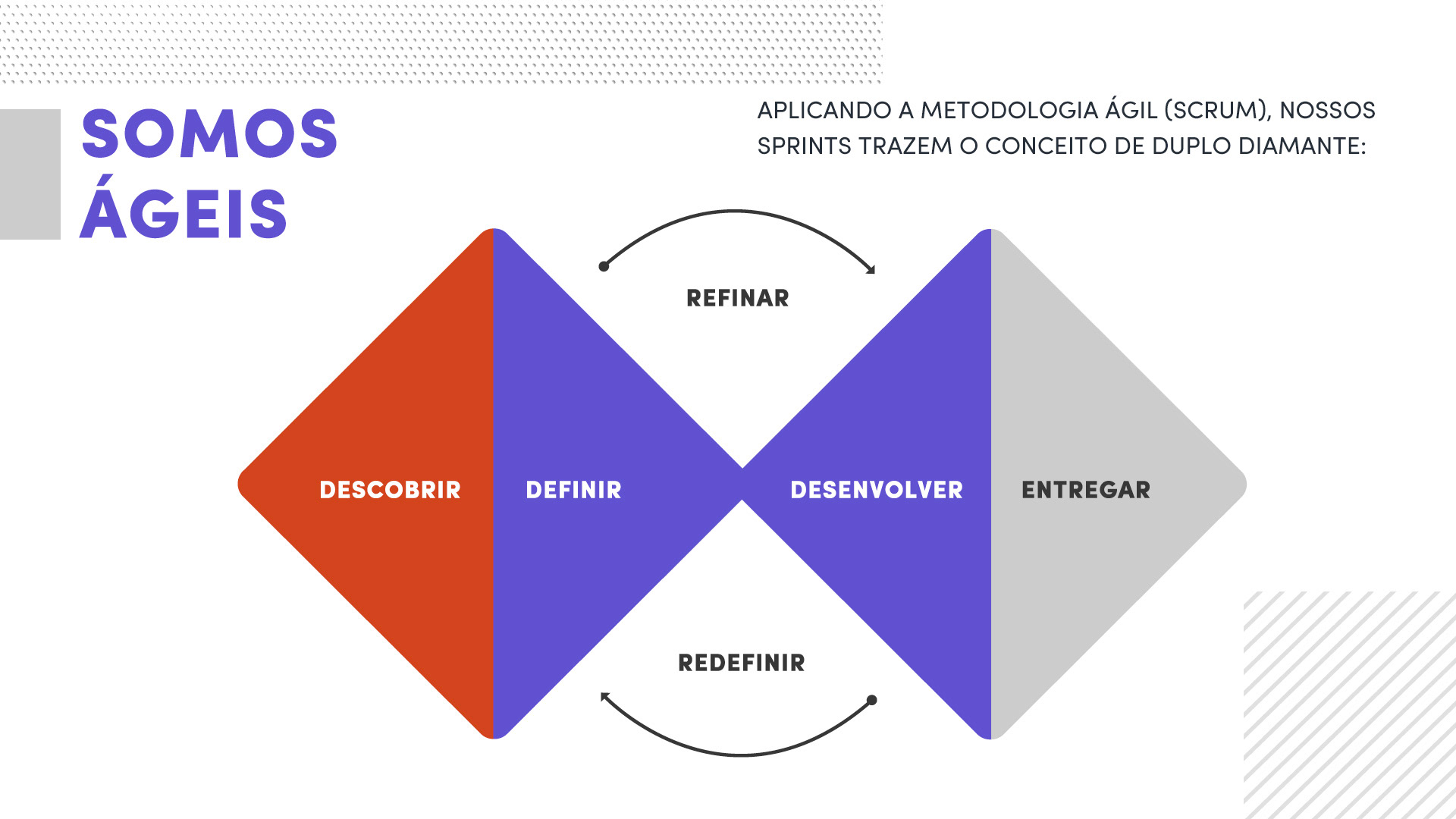 SOMOS ÁGEIS

APLICANDO A METODOLOGIA ÁGIL (SCRUM), NOSSOS SPRINTS TRAZEM O CONCEITO DE DUPLO DIAMANTE:

REFINAR

DESCOBRIR

DEFINIR

DESENVOLVER

ENTREGAR

REDEFINIR